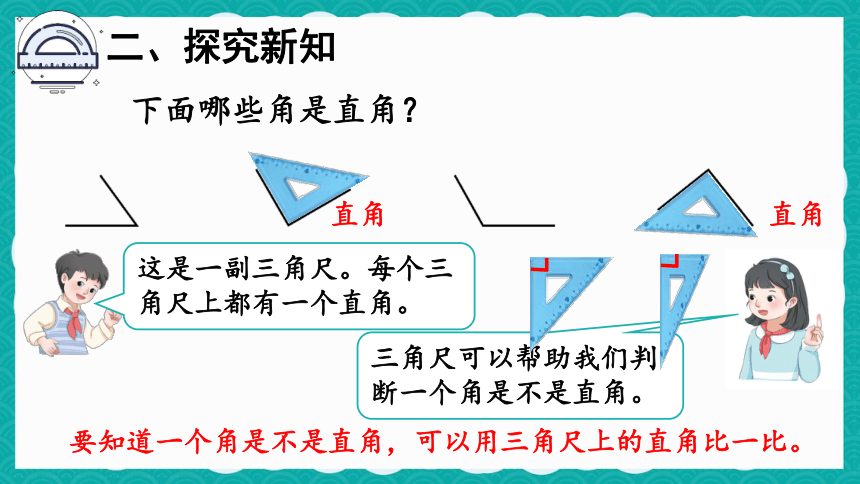 二、探究新知

下面哪些角是直角？

直角

直角

这是一副三角尺。每个三角尺上都有一个直角。

三角尺可以帮助我们判断一个角是不是直角。

要知道一个角是不是直角，可以用三角尺上的直角比一比。